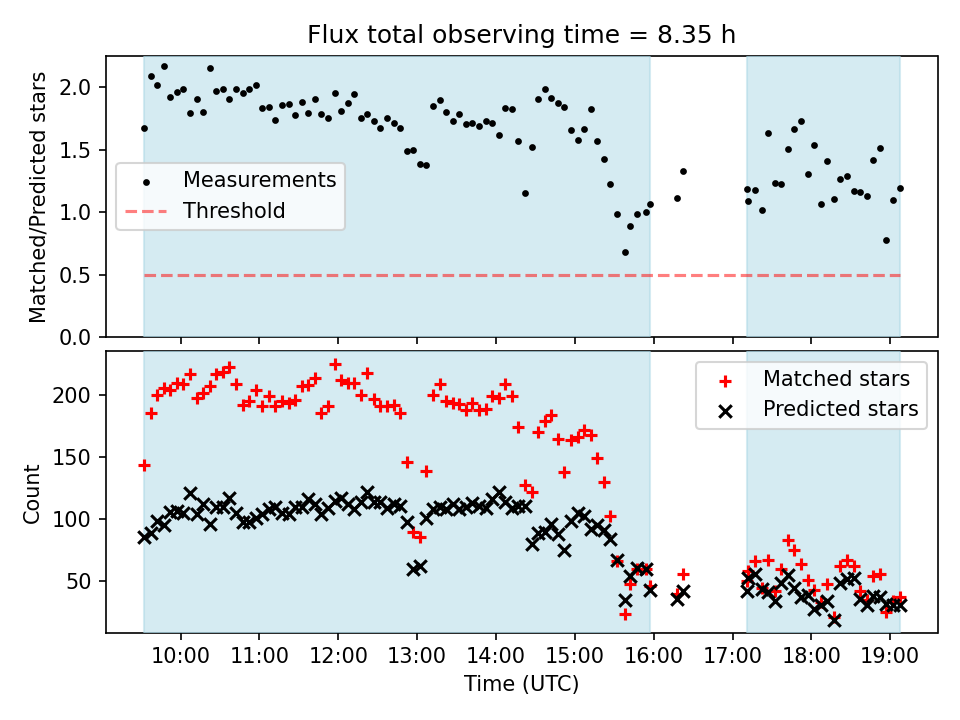 Flux total observing time = 8.35 h

Matched/Predicted stars

2.0
1.5
1.0
0.5
0.0

Measurements
Threshold

Count

200
150
100
50

Matched stars
Predicted stars

10:00 11:00 12:00 13:00 14:00 15:00 16:00 17:00 18:00 19:00

Time (UTC)